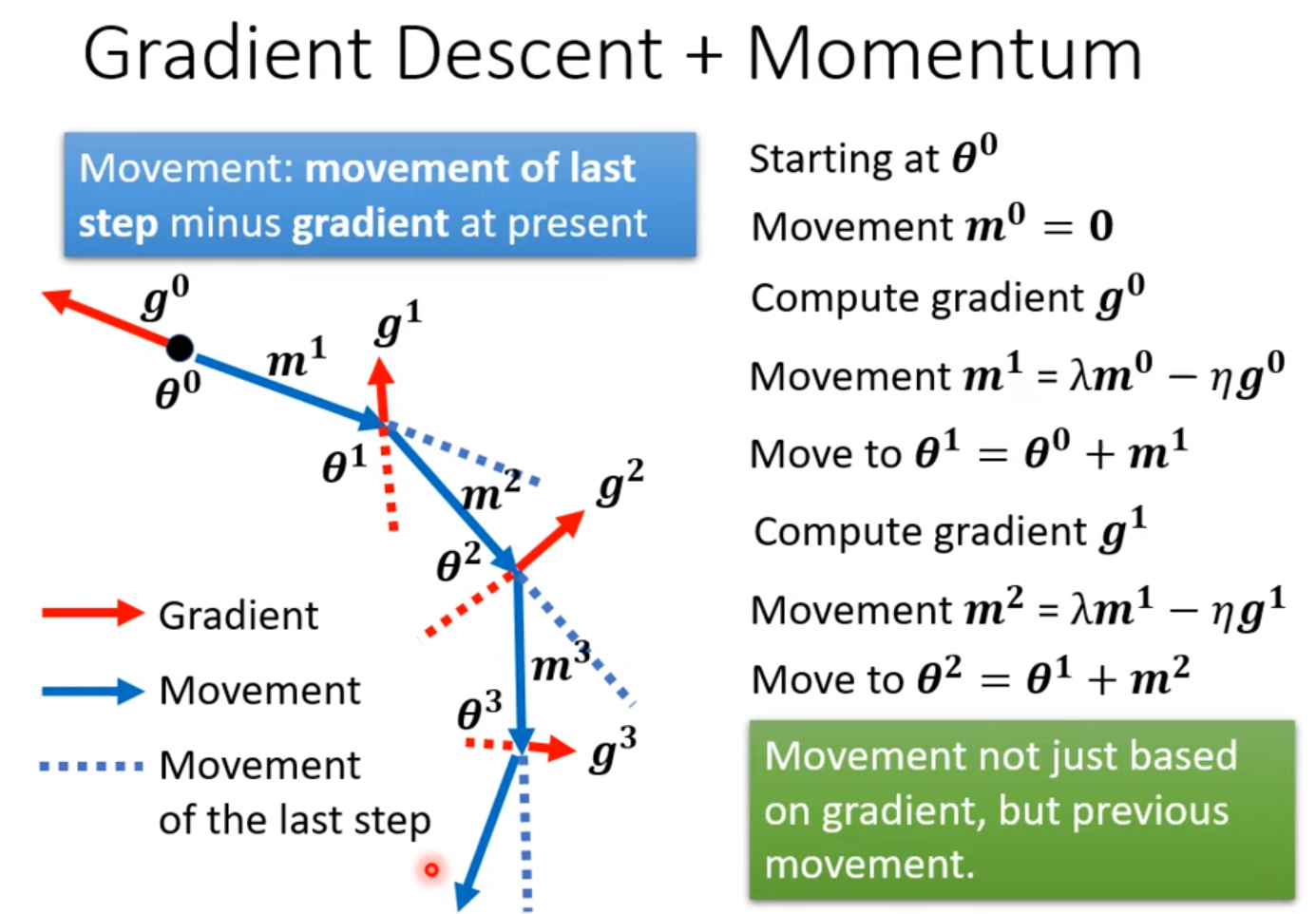 Gradient Descent + Momentum

Movement: movement of last step minus gradient at present

$g^0$

$\theta^0$

$m^1$

$g^1$

$\theta^1$

$m^2$

$g^2$

$\theta^2$

$m^3$

$\theta^3$

$g^3$

Gradient

Movement

Movement of the last step

Starting at $\theta^0$

Movement $m^0 = 0$

Compute gradient $g^0$

Movement $m^1 = \lambda m^0 - \eta g^0$

Move to $\theta^1 = \theta^0 + m^1$

Compute gradient $g^1$

Movement $m^2 = \lambda m^1 - \eta g^1$

Move to $\theta^2 = \theta^1 + m^2$

Movement not just based on gradient, but previous movement.